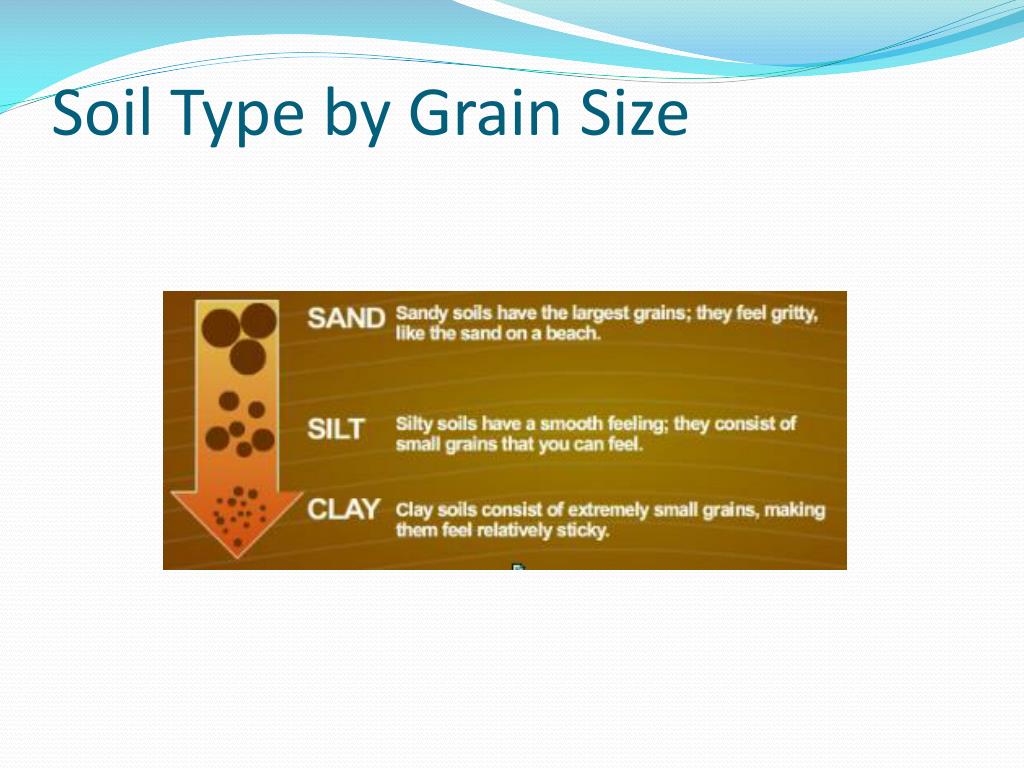 Soil Type by Grain Size

SAND Sandy soils have the largest grains; they feel gritty, like the sand on a beach.

SILT Silty soils have a smooth feeling; they consist of small grains that you can feel.

CLAY Clay soils consist of extremely small grains, making them feel relatively sticky.